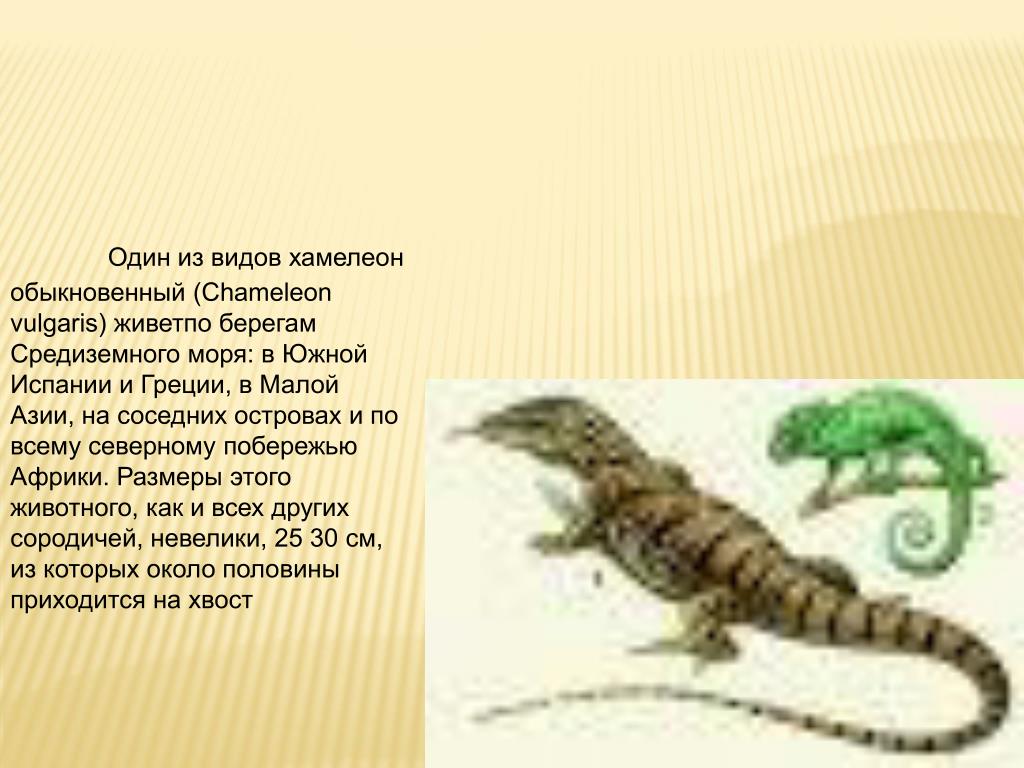 Один из видов хамелеон обыкновенный (Chameleon vulgaris) живетпо берегам Средиземного моря: в Южной Испании и Греции, в Малой Азии, на соседних островах и по всему северному побережью Африки. Размеры этого животного, как и всех других сородичей, невелики, 25 30 см, из которых около половины приходится на хвост